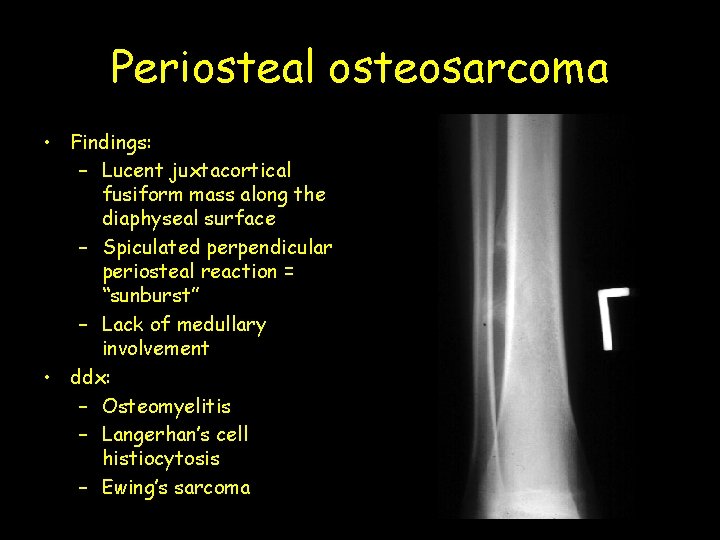 Periosteal osteosarcoma

• Findings:
 – Lucent juxtacortical fusiform mass along the diaphyseal surface
 – Spiculated perpendicular periosteal reaction = “sunburst”
 – Lack of medullary involvement
• ddx:
 – Osteomyelitis
 – Langerhan’s cell histiocytosis
 – Ewing’s sarcoma

L